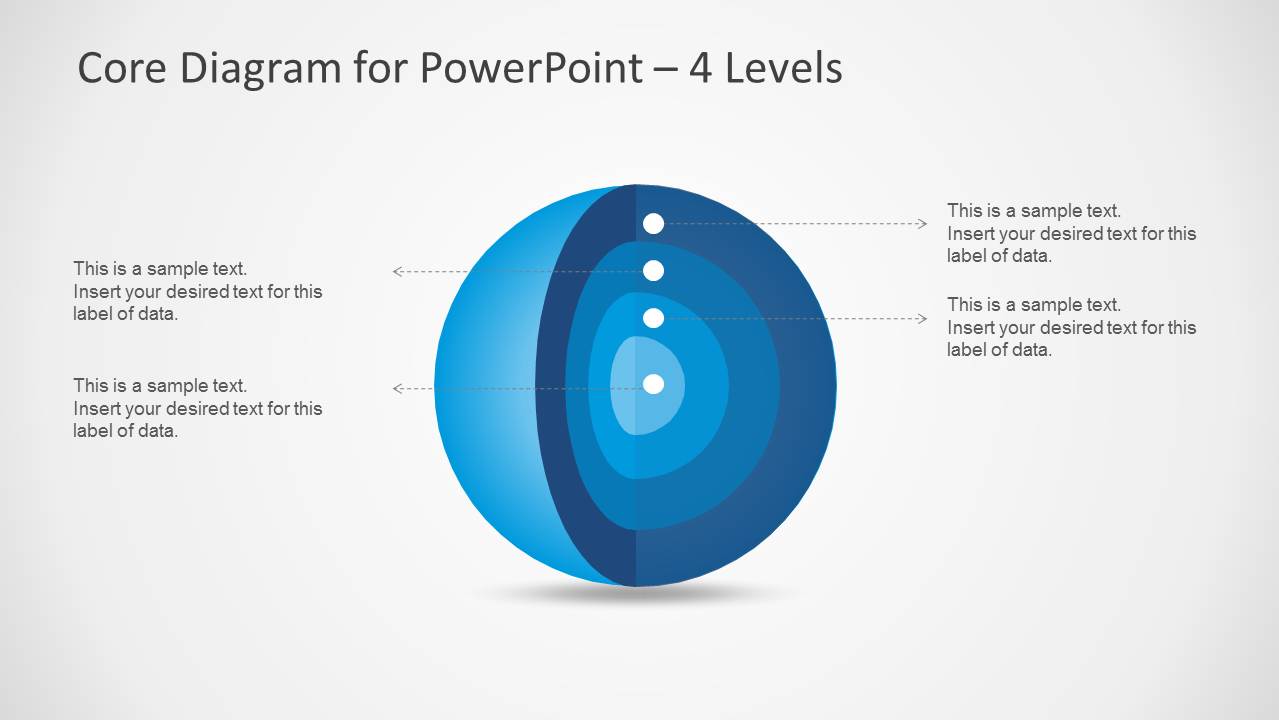 Core Diagram for PowerPoint – 4 Levels

This is a sample text.
Insert your desired text for this label of data.

This is a sample text.
Insert your desired text for this label of data.

This is a sample text.
Insert your desired text for this label of data.

This is a sample text.
Insert your desired text for this label of data.